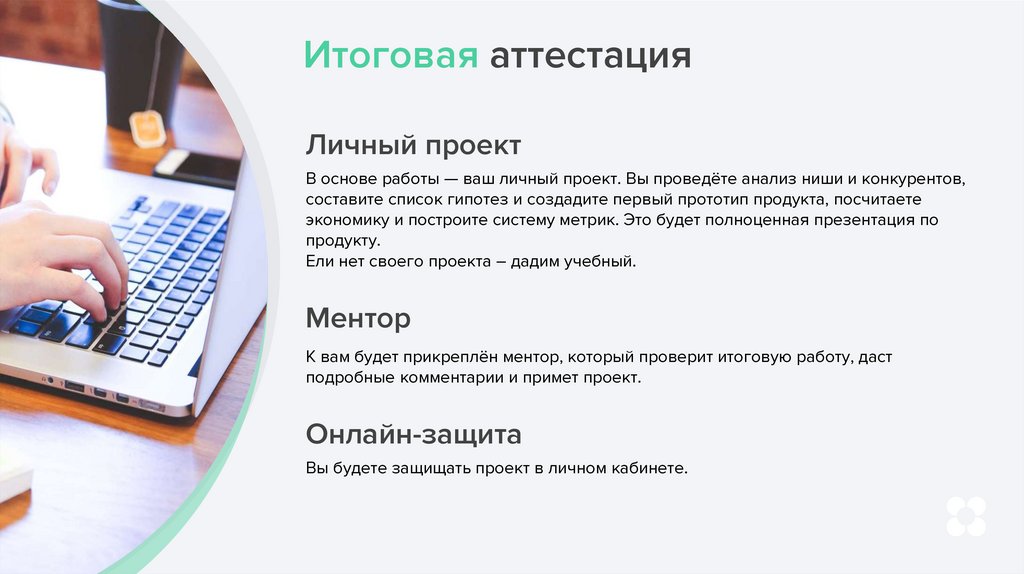 Итоговая аттестация

Личный проект

В основе работы — ваш личный проект. Вы проведёте анализ ниши и конкурентов, составите список гипотез и создадите первый прототип продукта, посчитаете экономику и построите систему метрик. Это будет полноценная презентация по продукту.
Ели нет своего проекта – дадим учебный.

Ментор

К вам будет прикреплён ментор, который проверит итоговую работу, даст подробные комментарии и примет проект.

Онлайн-защита

Вы будете защищать проект в личном кабинете.